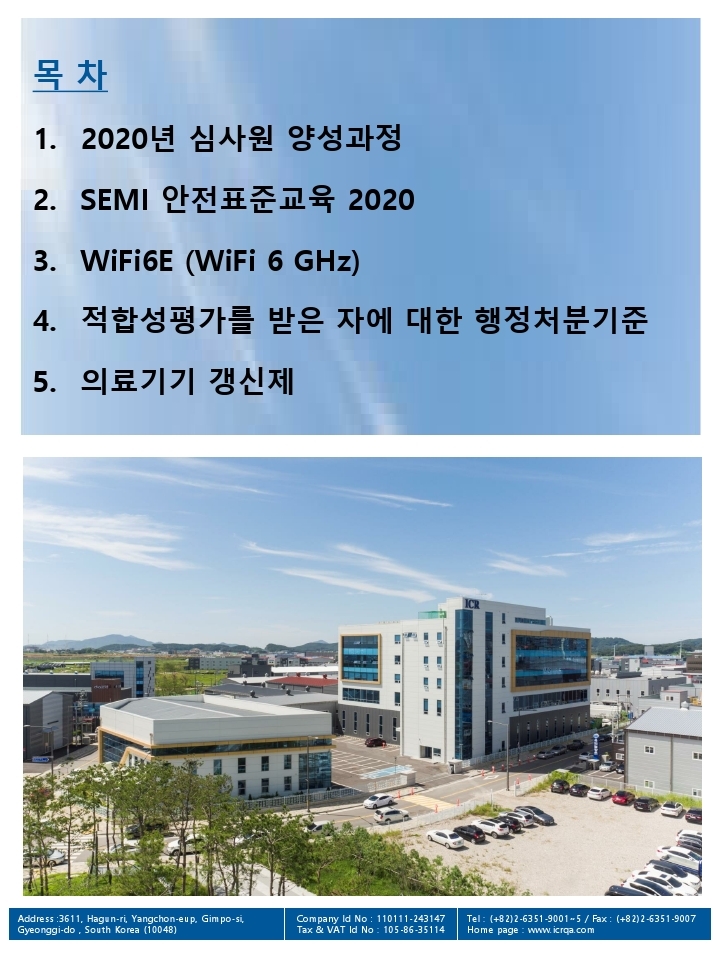 목 차

1. 2020년 심사원 양성과정

2. SEMI 안전표준교육 2020

3. WiFi6E (WiFi 6 GHz)

4. 적합성평가를 받은 자에 대한 행정처분기준

5. 의료기기 갱신제

ICR

Address :3611, Hagun-ri, Yangchon-eup, Gimpo-si, Gyeonggi-do , South Korea (10048)

Company Id No : 110111-243147
Tax & VAT Id No : 105-86-35114

Tel : (+82)2-6351-9001~5 / Fax : (+82)2-6351-9007
Home page : www.icrqa.com